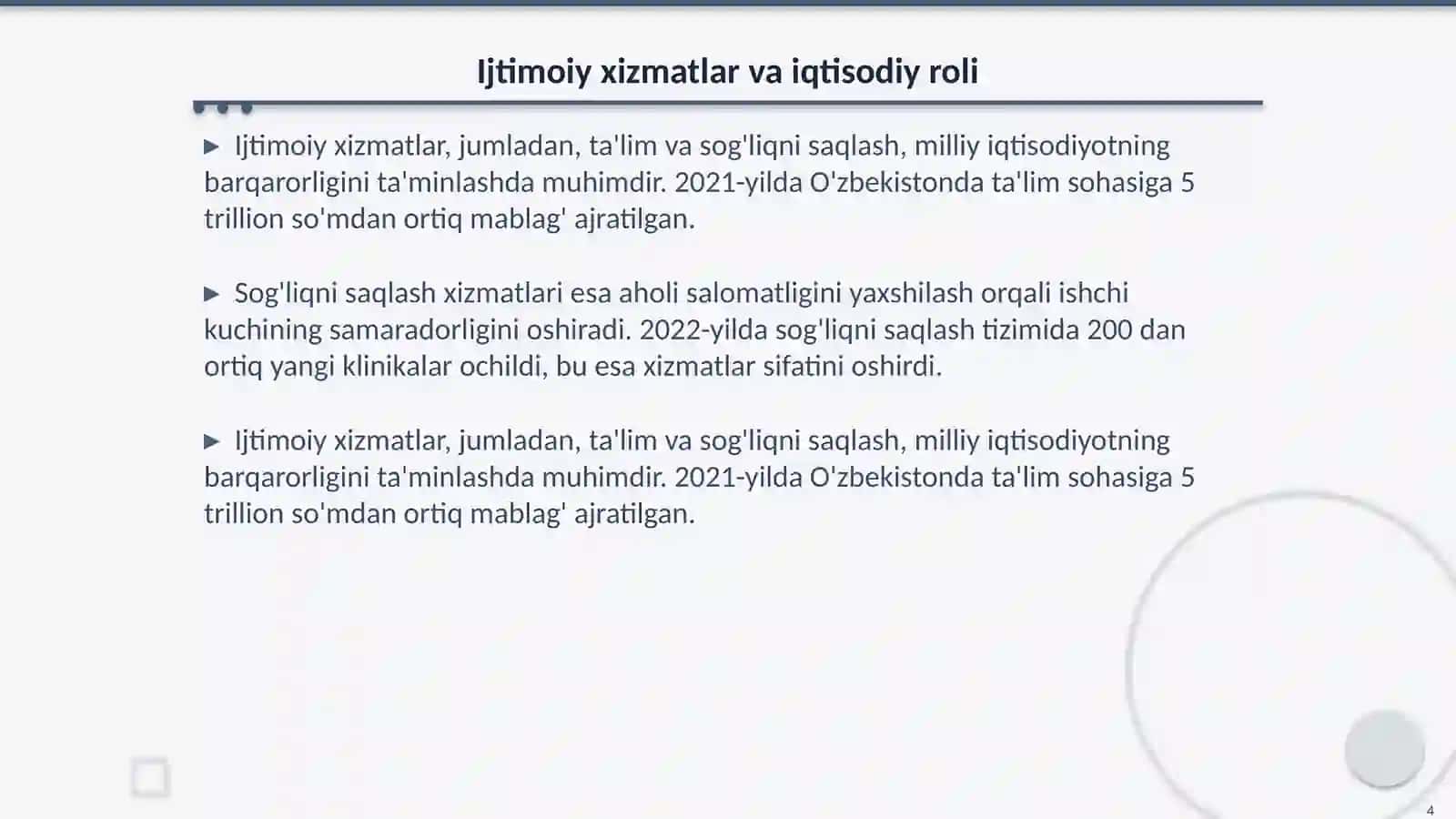 Ijtimoiy xizmatlar va iqtisodiy roli

▶ Ijtimoiy xizmatlar, jumladan, ta'lim va sog'liqni saqlash, milliy iqtisodiyotning barqarorligini ta'minlashda muhimdir. 2021-yilda O'zbekistonda ta'lim sohasiga 5 trillion so'mdan ortiq mablag' ajratilgan.

▶ Sog'liqni saqlash xizmatlari esa aholi salomatligini yaxshilash orqali ishchi kuchining samaradorligini oshiradi. 2022-yilda sog'liqni saqlash tizimida 200 dan ortiq yangi klinikalar ochildi, bu esa xizmatlar sifatini oshirdi.

▶ Ijtimoiy xizmatlar, jumladan, ta'lim va sog'liqni saqlash, milliy iqtisodiyotning barqarorligini ta'minlashda muhimdir. 2021-yilda O'zbekistonda ta'lim sohasiga 5 trillion so'mdan ortiq mablag' ajratilgan.

4